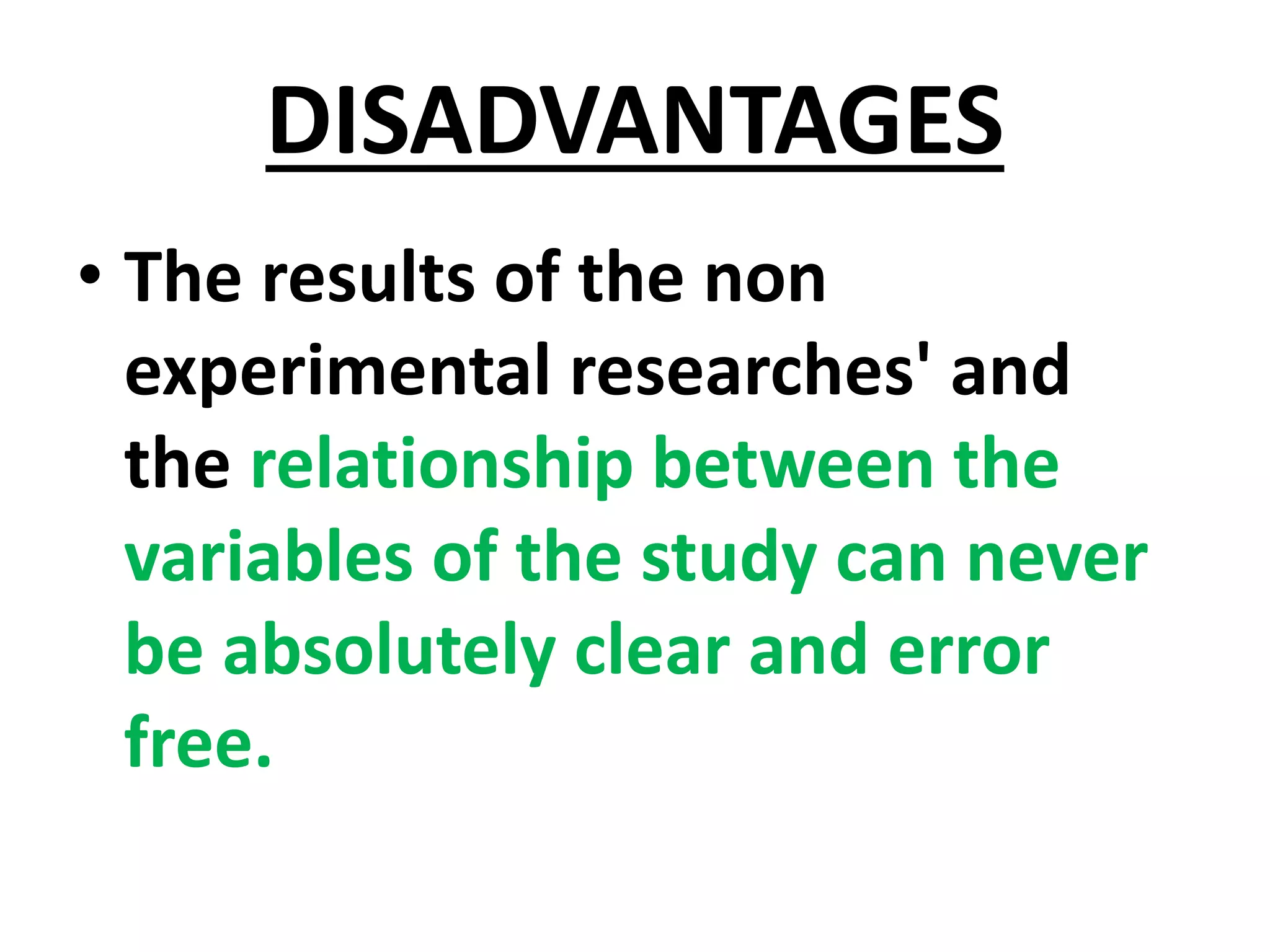 DISADVANTAGES

• The results of the non experimental researches' and the relationship between the variables of the study can never be absolutely clear and error free.